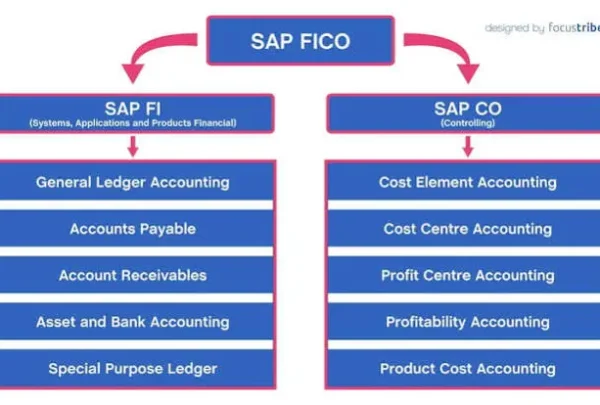 SAP FICO

designed by focustribe

SAP FI
(Systems, Applications and Products Financial)

General Ledger Accounting

Accounts Payable

Account Receivables

Asset and Bank Accounting

Special Purpose Ledger

SAP CO
(Controlling)

Cost Element Accounting

Cost Centre Accounting

Profit Centre Accounting

Profitability Accounting

Product Cost Accounting